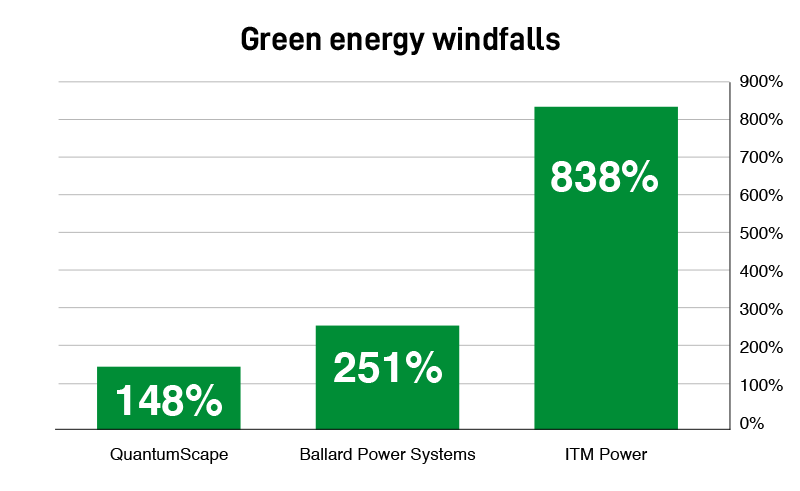 Green energy windfalls

900%
800%
700%
600%
500%
400%
300%
200%
100%
0%

148%
251%
838%

QuantumScape
Ballard Power Systems
ITM Power